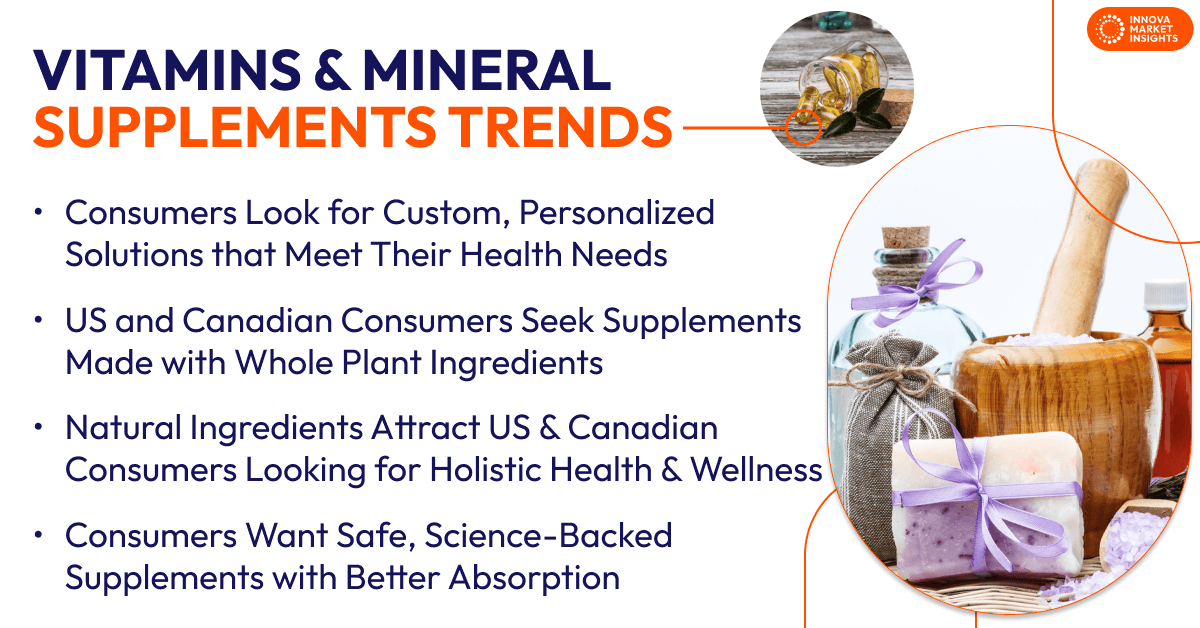 INNOVA MARKET INSIGHTS

VITAMINS & MINERAL SUPPLEMENTS TRENDS

• Consumers Look for Custom, Personalized Solutions that Meet Their Health Needs

• US and Canadian Consumers Seek Supplements Made with Whole Plant Ingredients

• Natural Ingredients Attract US & Canadian Consumers Looking for Holistic Health & Wellness

• Consumers Want Safe, Science-Backed Supplements with Better Absorption